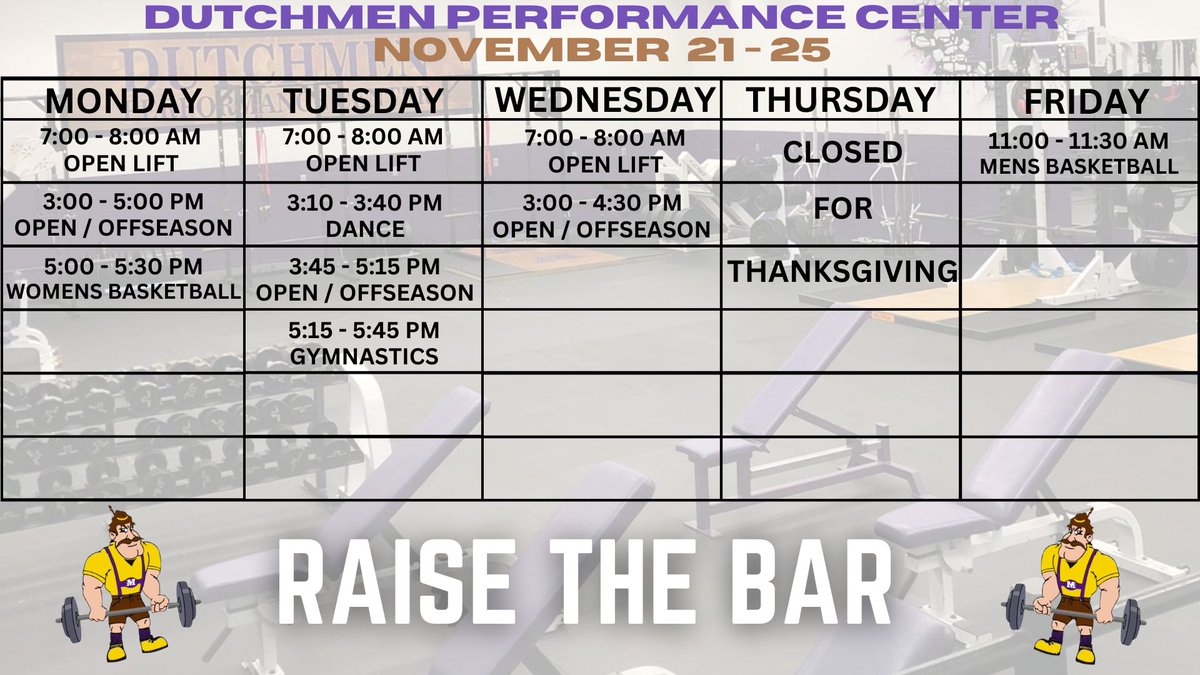 DUTCHMEN PERFORMANCE CENTER
NOVEMBER 21 - 25

| MONDAY | TUESDAY | WEDNESDAY | THURSDAY | FRIDAY |
|---|---|---|---|---|
| 7:00 - 8:00 AM OPEN LIFT | 7:00 - 8:00 AM OPEN LIFT | 7:00 - 8:00 AM OPEN LIFT | CLOSED | 11:00 - 11:30 AM MENS BASKETBALL |
| 3:00 - 5:00 PM OPEN / OFFSEASON | 3:10 - 3:40 PM DANCE | 3:00 - 4:30 PM OPEN / OFFSEASON | FOR | |
| 5:00 - 5:30 PM WOMENS BASKETBALL | 3:45 - 5:15 PM OPEN / OFFSEASON | | THANKSGIVING | |
| | 5:15 - 5:45 PM GYMNASTICS | | | |
| | | | | |
| | | | | |

RAISE THE BAR